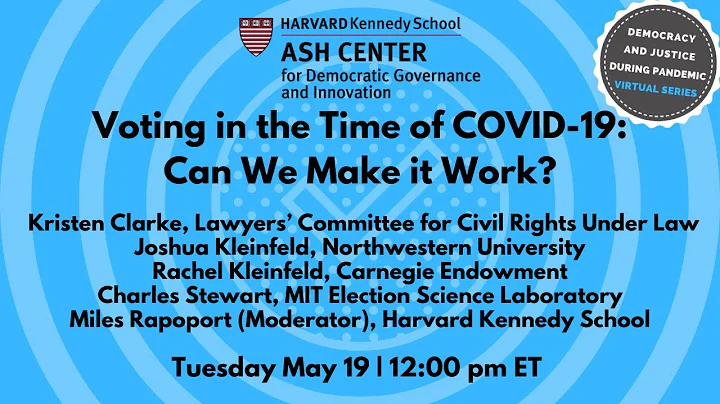 HARVARD Kennedy School
ASH CENTER
for Democratic Governance and Innovation

DEMOCRACY AND JUSTICE DURING PANDEMIC
VIRTUAL SERIES

Voting in the Time of COVID-19: Can We Make it Work?

Kristen Clarke, Lawyers' Committee for Civil Rights Under Law
Joshua Kleinfeld, Northwestern University
Rachel Kleinfeld, Carnegie Endowment
Charles Stewart, MIT Election Science Laboratory
Miles Rapoport (Moderator), Harvard Kennedy School

Tuesday May 19 | 12:00 pm ET